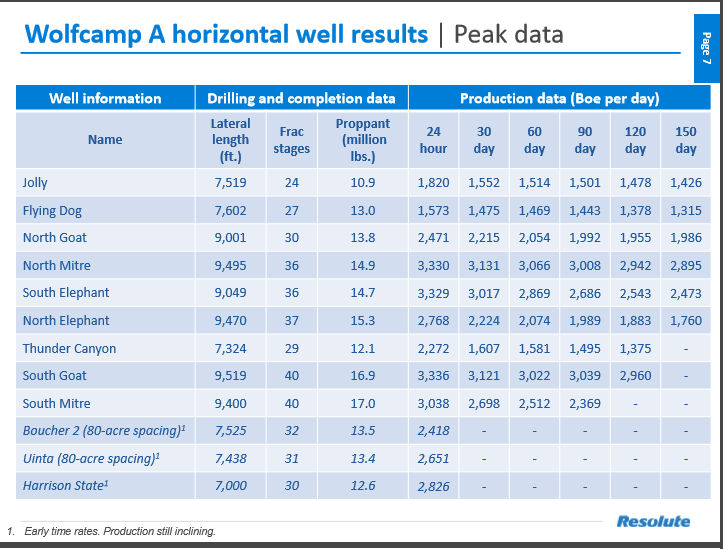 Wolfcamp A horizontal well results | Peak data

Page 7

| Well information | Drilling and completion data | | | Production data (Boe per day) | | | | | |
|---|---|---|---|---|---|---|---|---|---|
| Name | Lateral length (ft.) | Frac stages | Proppant (million lbs.) | 24 hour | 30 day | 60 day | 90 day | 120 day | 150 day |
| Jolly | 7,519 | 24 | 10.9 | 1,820 | 1,552 | 1,514 | 1,501 | 1,478 | 1,426 |
| Flying Dog | 7,602 | 27 | 13.0 | 1,573 | 1,475 | 1,469 | 1,443 | 1,378 | 1,315 |
| North Goat | 9,001 | 30 | 13.8 | 2,471 | 2,215 | 2,054 | 1,992 | 1,955 | 1,986 |
| North Mitre | 9,495 | 36 | 14.9 | 3,330 | 3,131 | 3,066 | 3,008 | 2,942 | 2,895 |
| South Elephant | 9,049 | 36 | 14.7 | 3,329 | 3,017 | 2,869 | 2,686 | 2,543 | 2,473 |
| North Elephant | 9,470 | 37 | 15.3 | 2,768 | 2,224 | 2,074 | 1,989 | 1,883 | 1,760 |
| Thunder Canyon | 7,324 | 29 | 12.1 | 2,272 | 1,607 | 1,581 | 1,495 | 1,375 | - |
| South Goat | 9,519 | 40 | 16.9 | 3,336 | 3,121 | 3,022 | 3,039 | 2,960 | - |
| South Mitre | 9,400 | 40 | 17.0 | 3,038 | 2,698 | 2,512 | 2,369 | - | - |
| Boucher 2 (80-acre spacing)$^1$ | 7,525 | 32 | 13.5 | 2,418 | - | - | - | - | - |
| Uinta (80-acre spacing)$^1$ | 7,438 | 31 | 13.4 | 2,651 | - | - | - | - | - |
| Harrison State$^1$ | 7,000 | 30 | 12.6 | 2,826 | - | - | - | - | - |

1. Early time rates. Production still inclining.

Resolute